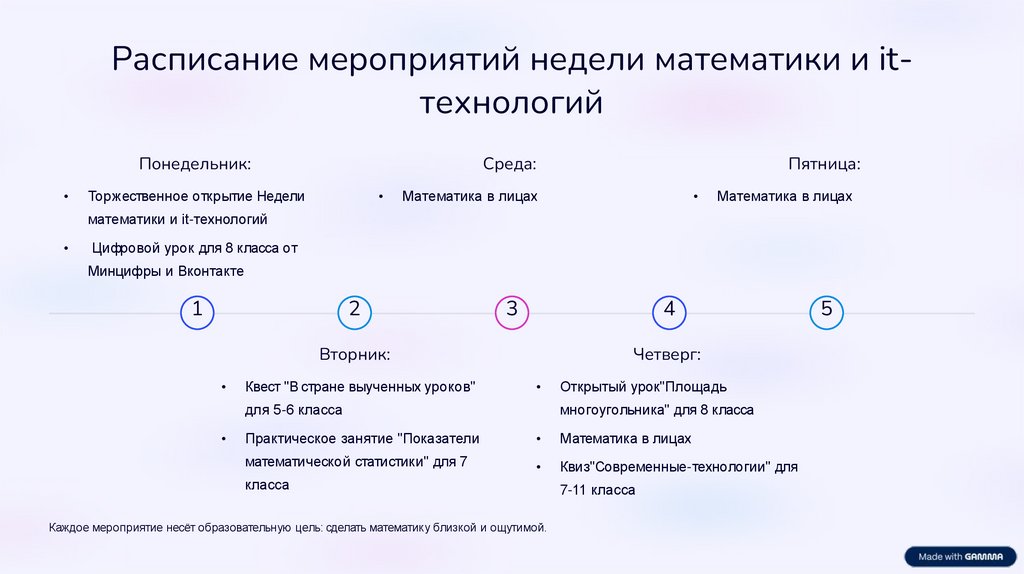 Расписание мероприятий недели математики и it-технологий

Понедельник:

• Торжественное открытие Недели математики и it-технологий

• Цифровой урок для 8 класса от Минцифры и Вконтакте

Среда:

• Математика в лицах

Пятница:

• Математика в лицах

1

2

3

4

5

Вторник:

• Квест "В стране выученных уроков" для 5-6 класса

• Практическое занятие "Показатели математической статистики" для 7 класса

Четверг:

• Открытый урок"Площадь многоугольника" для 8 класса

• Математика в лицах

• Квиз"Современные-технологии" для 7-11 класса

Каждое мероприятие несёт образовательную цель: сделать математику близкой и ощутимой.

Made with GAMMA